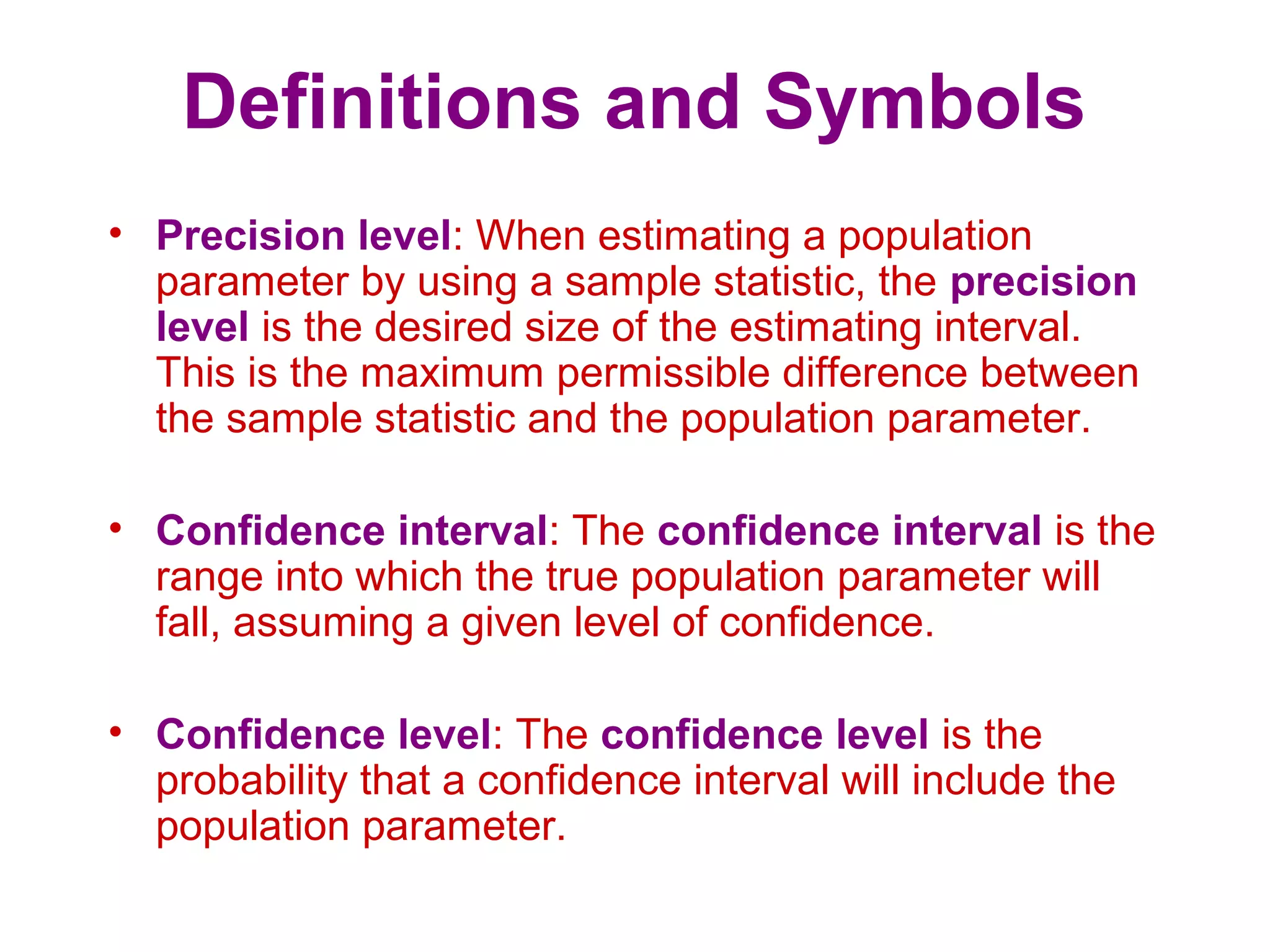 Definitions and Symbols

• Precision level: When estimating a population parameter by using a sample statistic, the precision level is the desired size of the estimating interval. This is the maximum permissible difference between the sample statistic and the population parameter.

• Confidence interval: The confidence interval is the range into which the true population parameter will fall, assuming a given level of confidence.

• Confidence level: The confidence level is the probability that a confidence interval will include the population parameter.